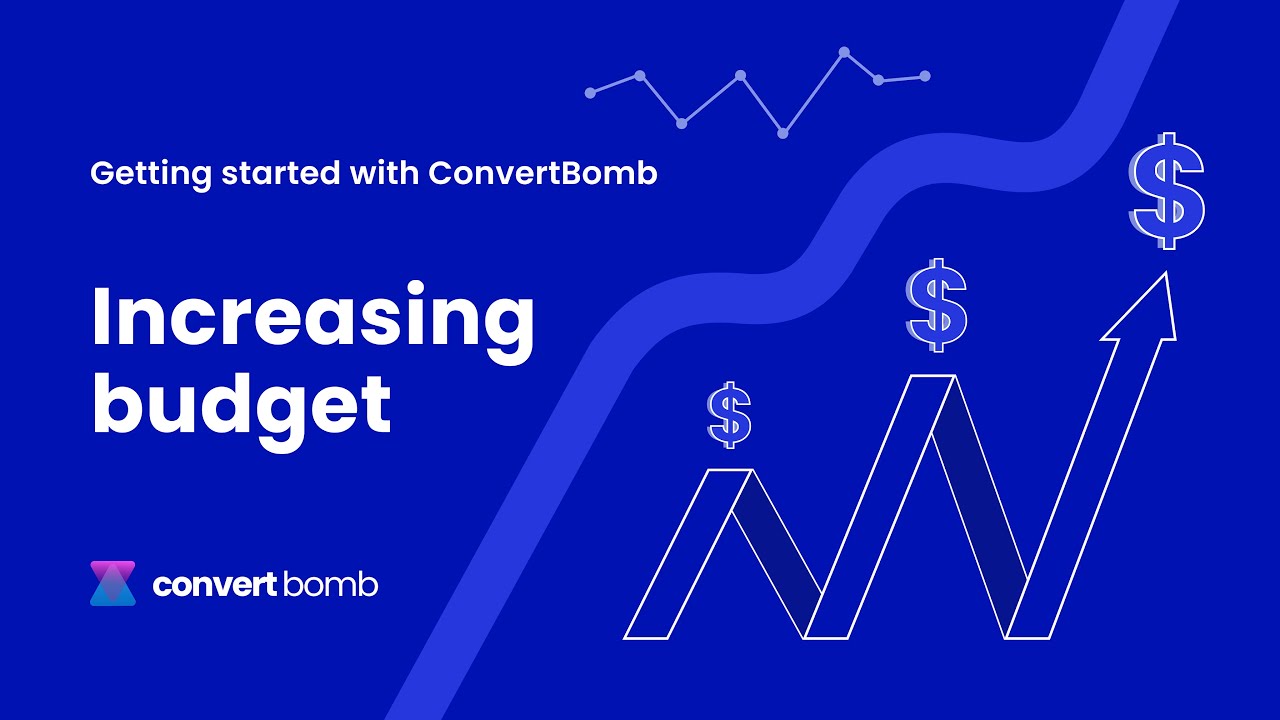 Getting started with ConvertBomb

Increasing budget

convert bomb

$

$

$